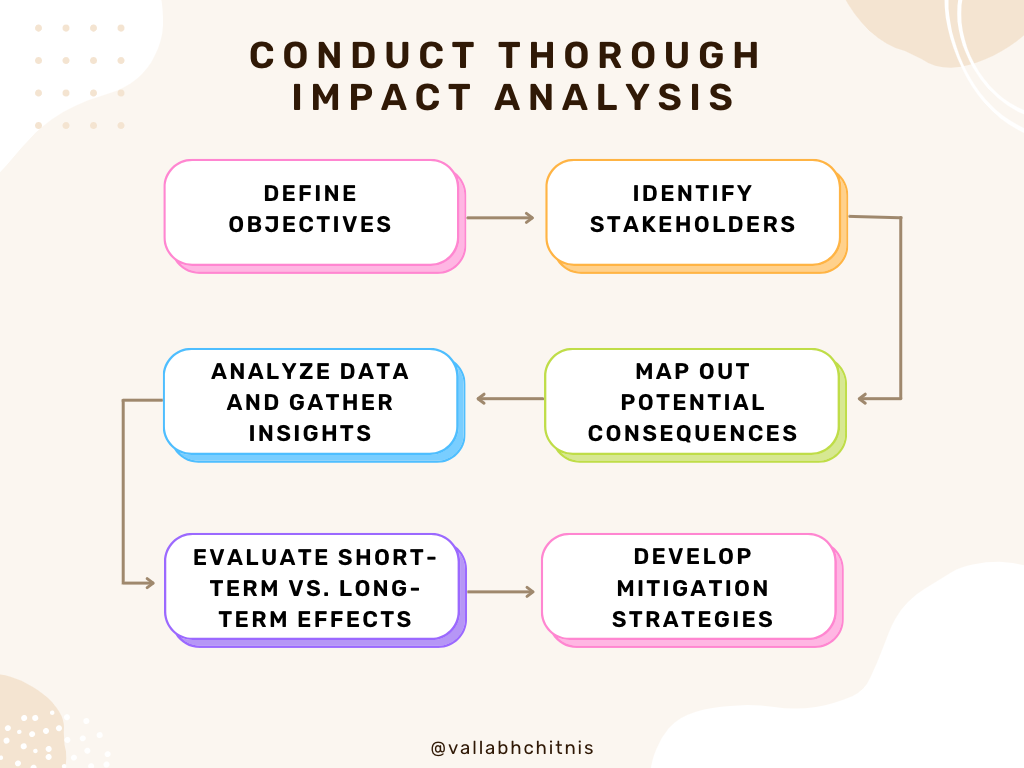 CONDUCT THOROUGH IMPACT ANALYSIS

DEFINE OBJECTIVES

IDENTIFY STAKEHOLDERS

MAP OUT POTENTIAL CONSEQUENCES

ANALYZE DATA AND GATHER INSIGHTS

EVALUATE SHORT-TERM VS. LONG-TERM EFFECTS

DEVELOP MITIGATION STRATEGIES

@vallabhchitnis